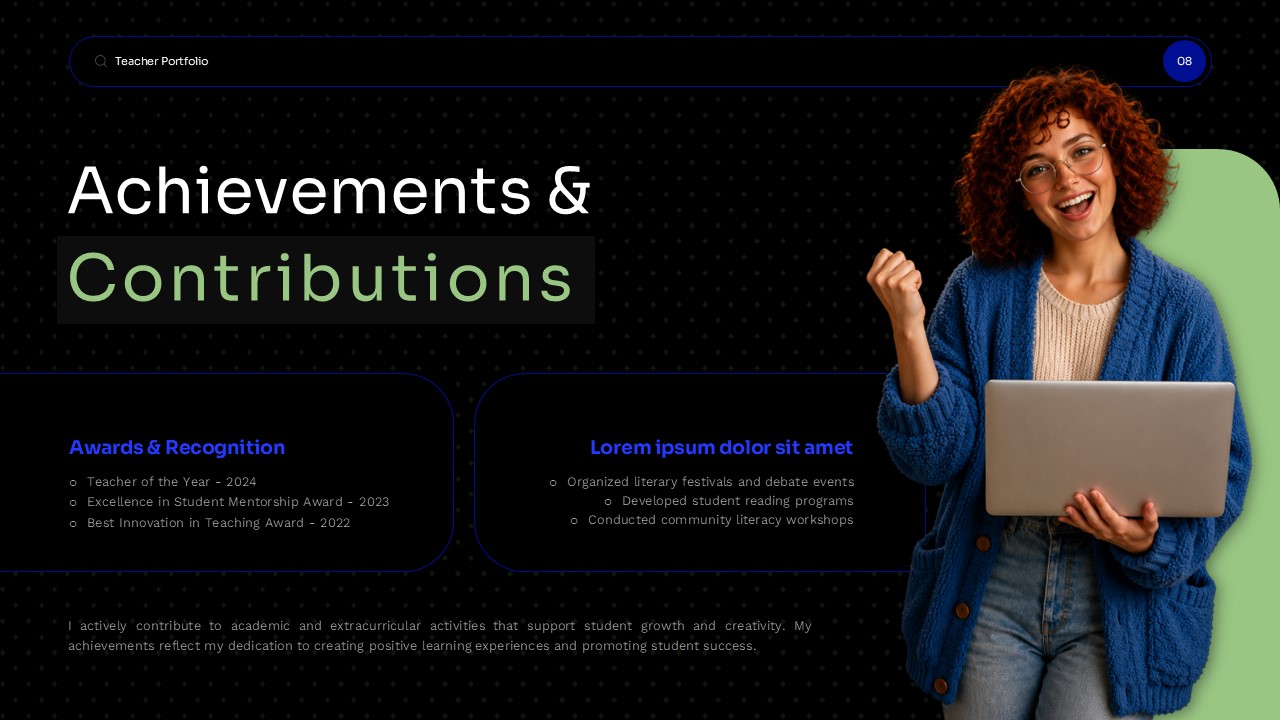 Teacher Portfolio

08

Achievements &
Contributions

Awards & Recognition

○ Teacher of the Year - 2024
○ Excellence in Student Mentorship Award - 2023
○ Best Innovation in Teaching Award - 2022

Lorem ipsum dolor sit amet

○ Organized literary festivals and debate events
○ Developed student reading programs
○ Conducted community literacy workshops

I actively contribute to academic and extracurricular activities that support student growth and creativity. My achievements reflect my dedication to creating positive learning experiences and promoting student success.